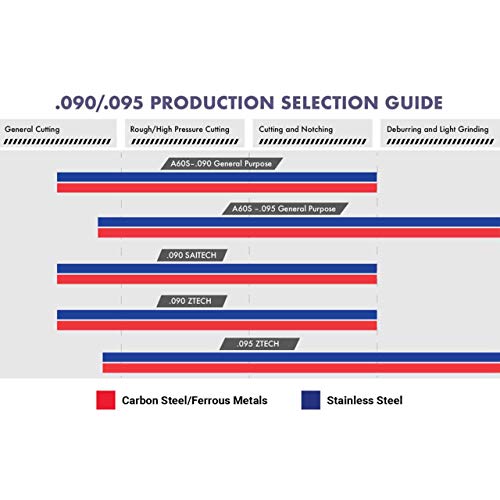 .090/.095 PRODUCTION SELECTION GUIDE

General Cutting

Rough/High Pressure Cutting

Cutting and Notching

Deburring and Light Grinding

A60S-.090 General Purpose

A60S -.095 General Purpose

.090 SAITECH

.090 ZTECH

.095 ZTECH

Carbon Steel/Ferrous Metals

Stainless Steel